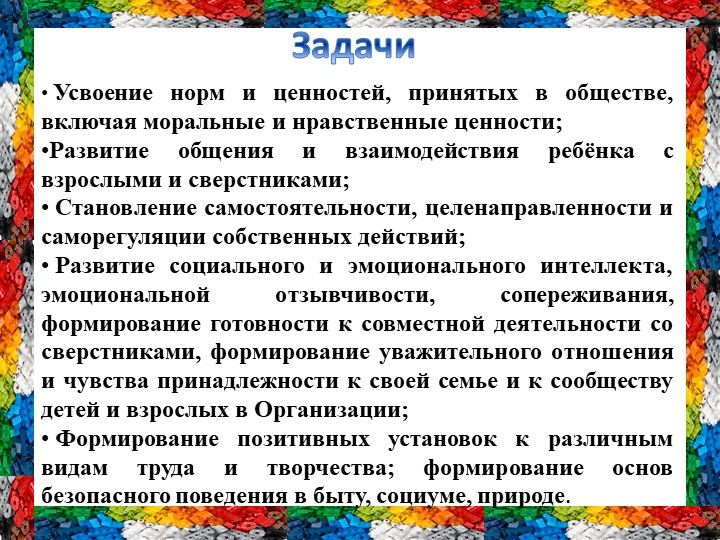 Задачи

• Усвоение норм и ценностей, принятых в обществе, включая моральные и нравственные ценности;

•Развитие общения и взаимодействия ребёнка с взрослыми и сверстниками;

• Становление самостоятельности, целенаправленности и саморегуляции собственных действий;

• Развитие социального и эмоционального интеллекта, эмоциональной отзывчивости, сопереживания, формирование готовности к совместной деятельности со сверстниками, формирование уважительного отношения и чувства принадлежности к своей семье и к сообществу детей и взрослых в Организации;

• Формирование позитивных установок к различным видам труда и творчества; формирование основ безопасного поведения в быту, социуме, природе.